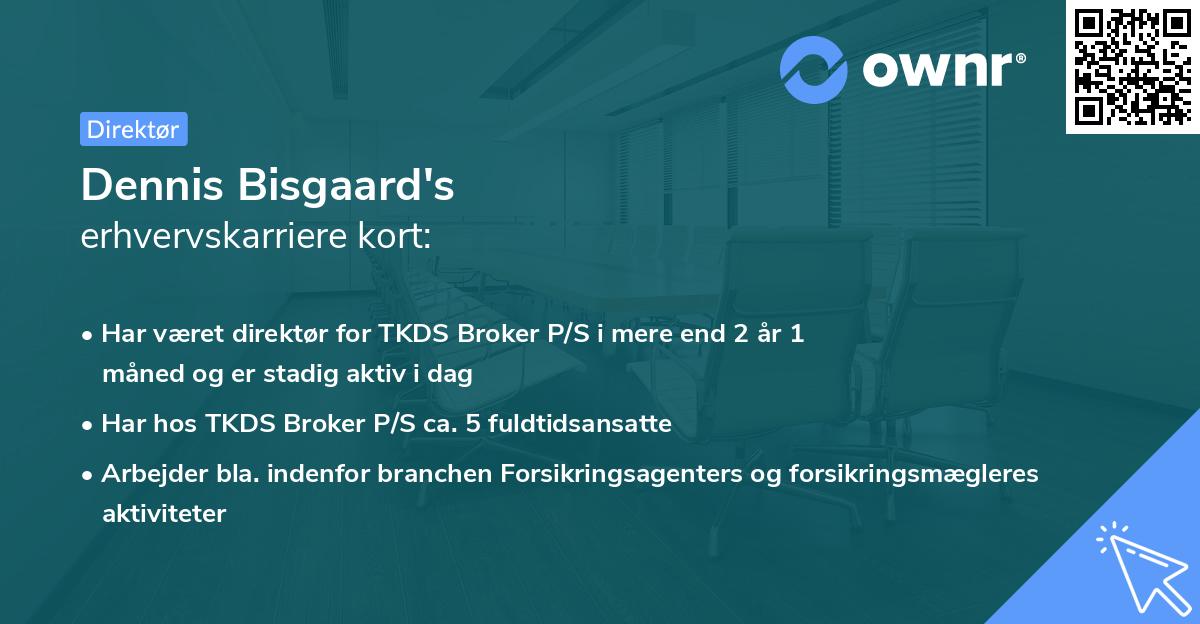 ownr®

Direktør

Dennis Bisgaard's
erhvervskarriere kort:

• Har været direktør for TKDS Broker P/S i mere end 2 år 1 måned og er stadig aktiv i dag

• Har hos TKDS Broker P/S ca. 5 fuldtidsansatte

• Arbejder bla. indenfor branchen Forsikringsagenters og forsikringsmægleres aktiviteter